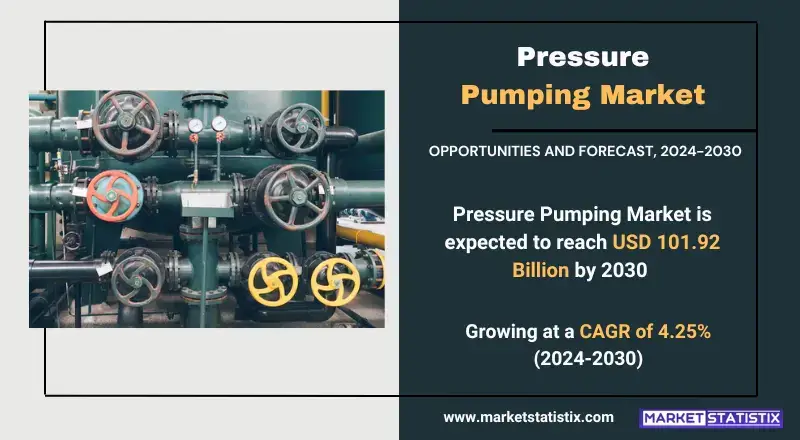 Pressure Pumping Market

OPPORTUNITIES AND FORECAST, 2024-2030

Pressure Pumping Market is expected to reach USD 101.92 Billion by 2030

Growing at a CAGR of 4.25% (2024-2030)

www.marketstatistix.com

MARKET STATISTIX